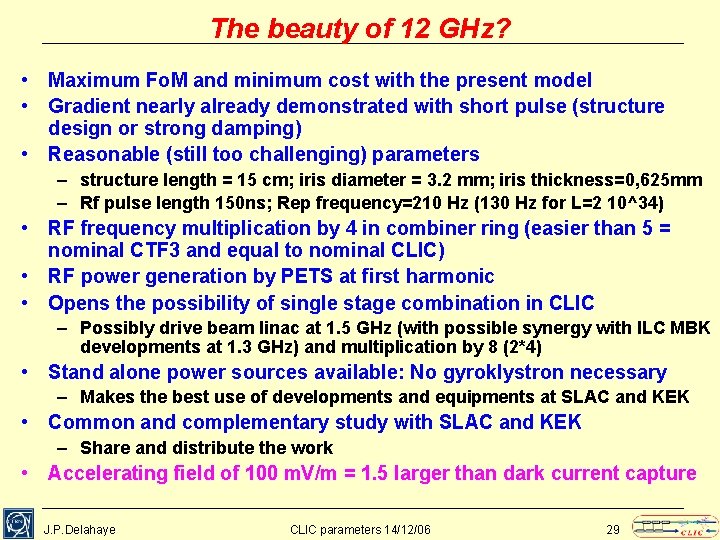 The beauty of 12 GHz?

• Maximum FoM and minimum cost with the present model
• Gradient nearly already demonstrated with short pulse (structure design or strong damping)
• Reasonable (still too challenging) parameters
– structure length = 15 cm; iris diameter = 3.2 mm; iris thickness=0,625mm
– Rf pulse length 150ns; Rep frequency=210 Hz (130 Hz for L=2 10^34)
• RF frequency multiplication by 4 in combiner ring (easier than 5 = nominal CTF3 and equal to nominal CLIC)
• RF power generation by PETS at first harmonic
• Opens the possibility of single stage combination in CLIC
– Possibly drive beam linac at 1.5 GHz (with possible synergy with ILC MBK developments at 1.3 GHz) and multiplication by 8 (2*4)
• Stand alone power sources available: No gyroklystron necessary
– Makes the best use of developments and equipments at SLAC and KEK
• Common and complementary study with SLAC and KEK
– Share and distribute the work
• Accelerating field of 100 mV/m = 1.5 larger than dark current capture

J.P.Delahaye    CLIC parameters 14/12/06    29    CLIC